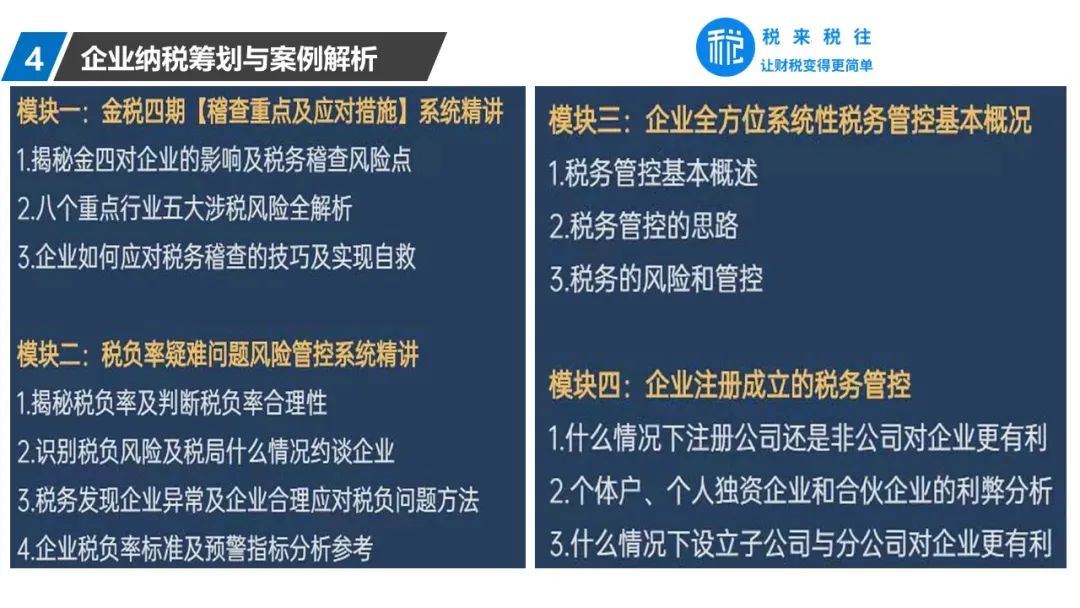 4 企业纳税筹划与案例解析

税 税来税往
让财税变得更简单

模块一：金税四期【稽查重点及应对措施】系统精讲
1.揭秘金四对企业的影响及税务稽查风险点
2.八个重点行业五大涉税风险全解析
3.企业如何应对税务稽查的技巧及实现自救

模块二：税负率疑难问题风险管控系统精讲
1.揭秘税负率及判断税负率合理性
2.识别税负风险及税局什么情况约谈企业
3.税务发现企业异常及企业合理应对税负问题方法
4.企业税负率标准及预警指标分析参考

模块三：企业全方位系统性税务管控基本概况
1.税务管控基本概述
2.税务管控的思路
3.税务的风险和管控

模块四：企业注册成立的税务管控
1.什么情况下注册公司还是非公司对企业更有利
2.个体户、个人独资企业和合伙企业的利弊分析
3.什么情况下设立子公司与分公司对企业更有利